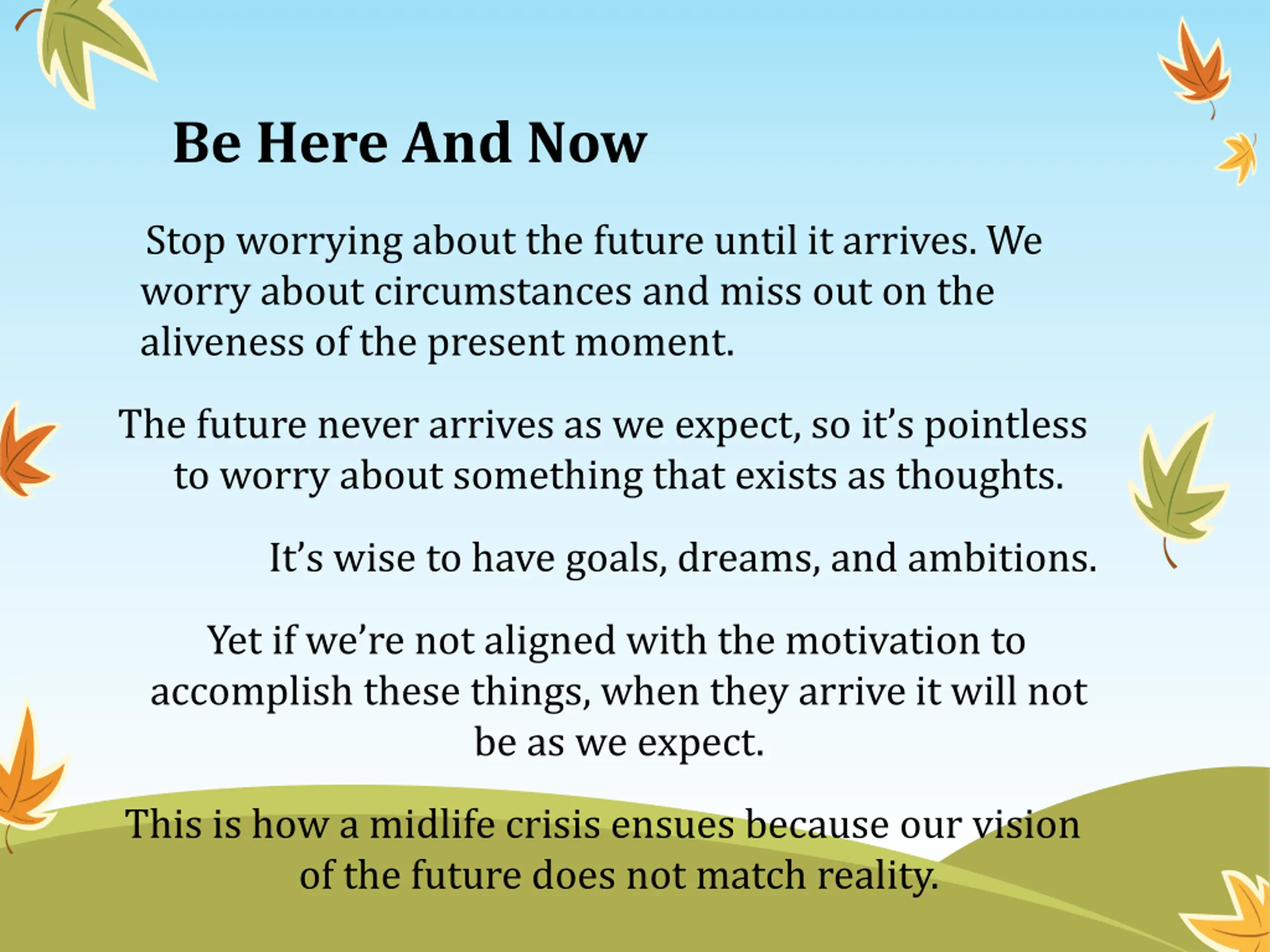 Be Here And Now

Stop worrying about the future until it arrives. We worry about circumstances and miss out on the aliveness of the present moment.

The future never arrives as we expect, so it’s pointless to worry about something that exists as thoughts.

It’s wise to have goals, dreams, and ambitions.

Yet if we’re not aligned with the motivation to accomplish these things, when they arrive it will not be as we expect.

This is how a midlife crisis ensues because our vision of the future does not match reality.